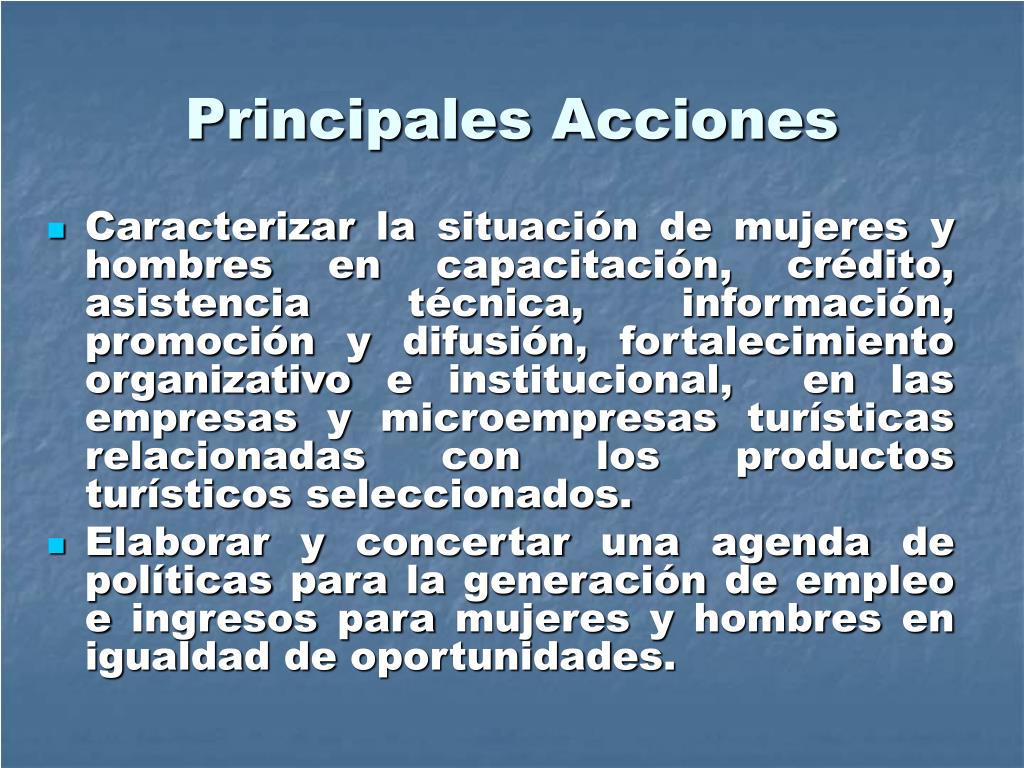 Principales Acciones

- Caracterizar la situación de mujeres y hombres en capacitación, crédito, asistencia técnica, información, promoción y difusión, fortalecimiento organizativo e institucional, en las empresas y microempresas turísticas relacionadas con los productos turísticos seleccionados.
- Elaborar y concertar una agenda de políticas para la generación de empleo e ingresos para mujeres y hombres en igualdad de oportunidades.